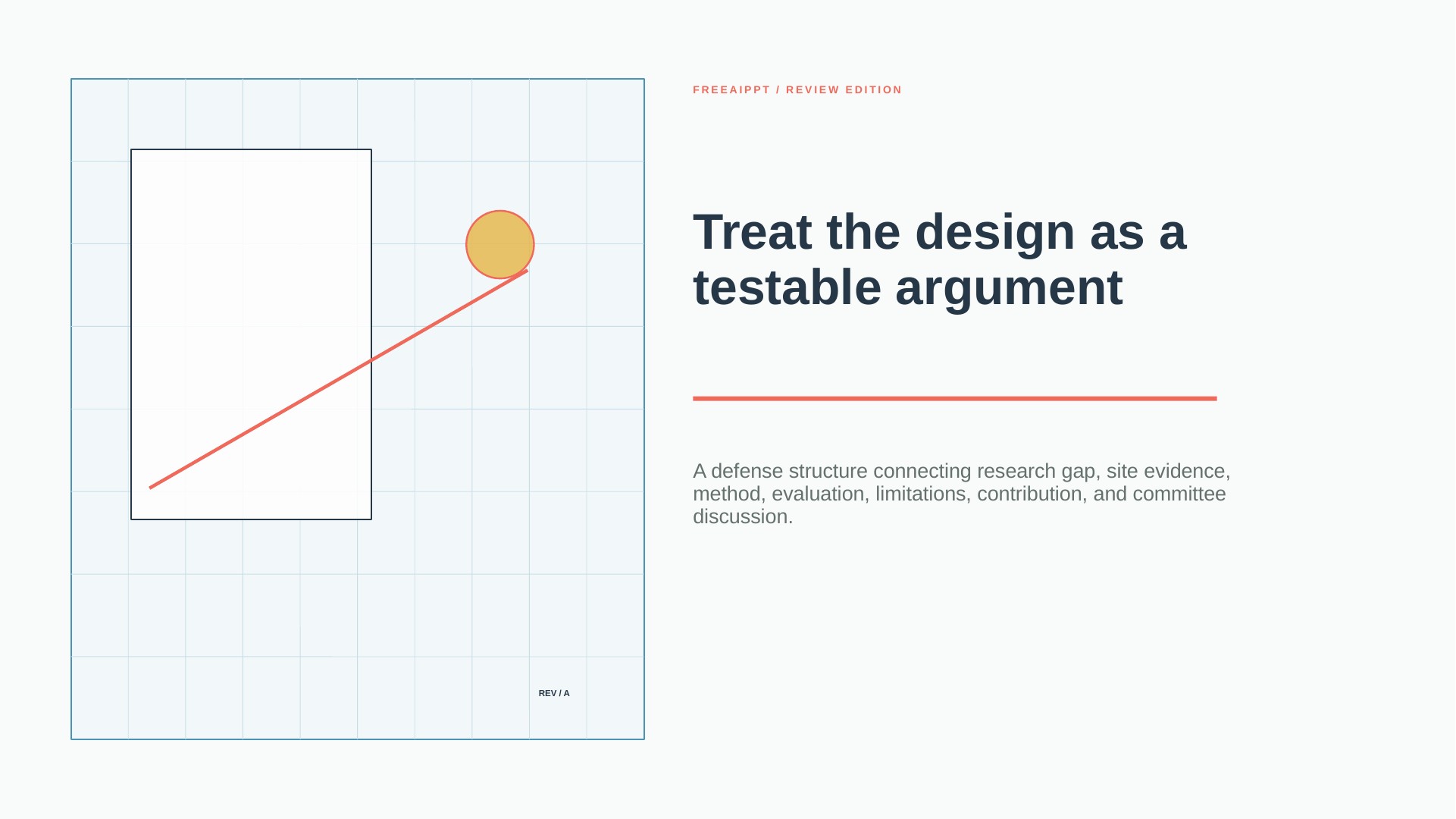 REV / A

FREEAIPPT / REVIEW EDITION

Treat the design as a testable argument

A defense structure connecting research gap, site evidence, method, evaluation, limitations, contribution, and committee discussion.